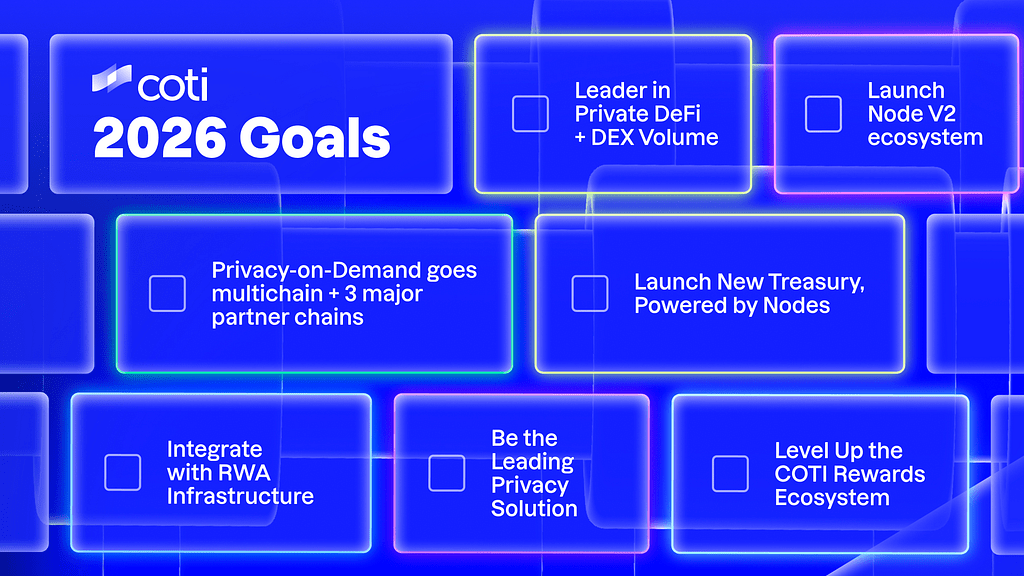 coti
2026 Goals

Leader in Private DeFi + DEX Volume

Launch Node V2 ecosystem

Privacy-on-Demand goes multichain + 3 major partner chains

Launch New Treasury, Powered by Nodes

Integrate with RWA Infrastructure

Be the Leading Privacy Solution

Level Up the COTI Rewards Ecosystem